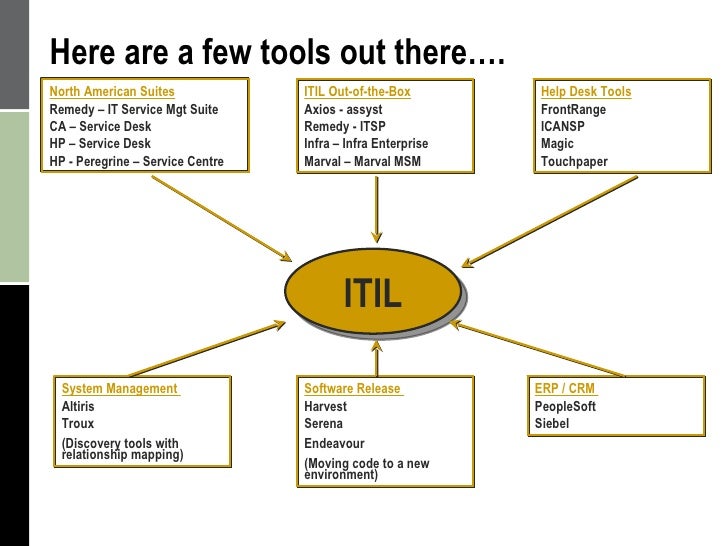 Here are a few tools out there….

North American Suites
Remedy – IT Service Mgt Suite
CA – Service Desk
HP – Service Desk
HP - Peregrine – Service Centre

ITIL Out-of-the-Box
Axios - assyst
Remedy - ITSP
Infra – Infra Enterprise
Marval – Marval MSM

Help Desk Tools
FrontRange
ICANSP
Magic
Touchpaper

ITIL

System Management
Altiris
Troux
(Discovery tools with relationship mapping)

Software Release
Harvest
Serena
Endeavour
(Moving code to a new environment)

ERP / CRM
PeopleSoft
Siebel